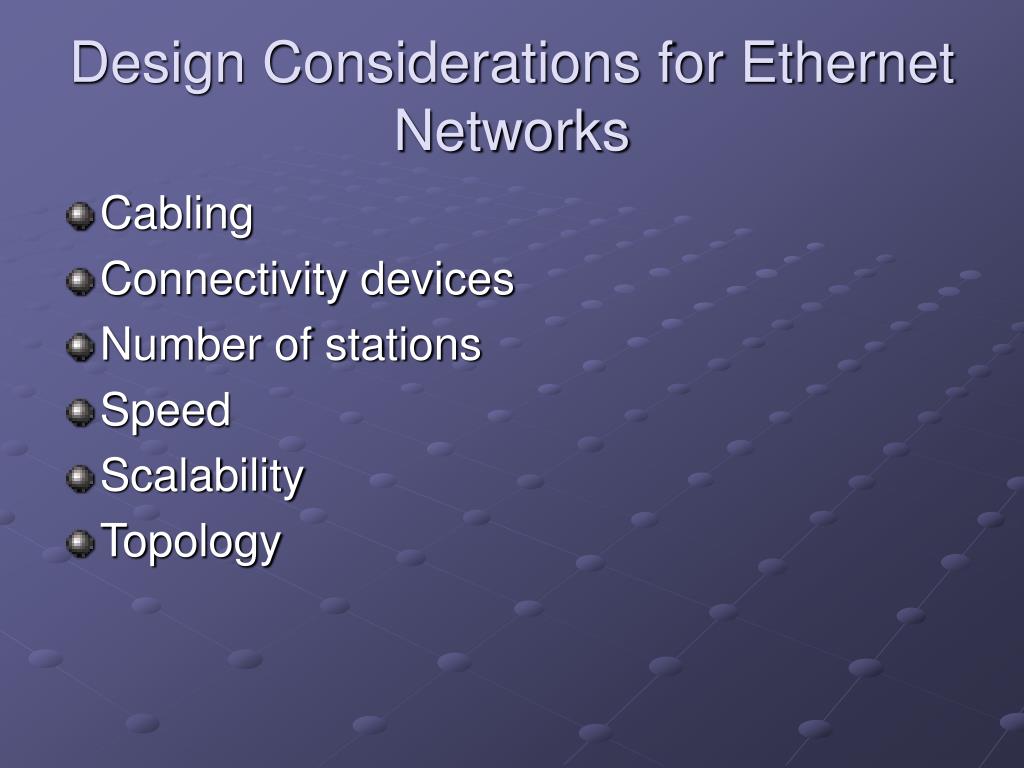 Design Considerations for Ethernet Networks

Cabling
Connectivity devices
Number of stations
Speed
Scalability
Topology